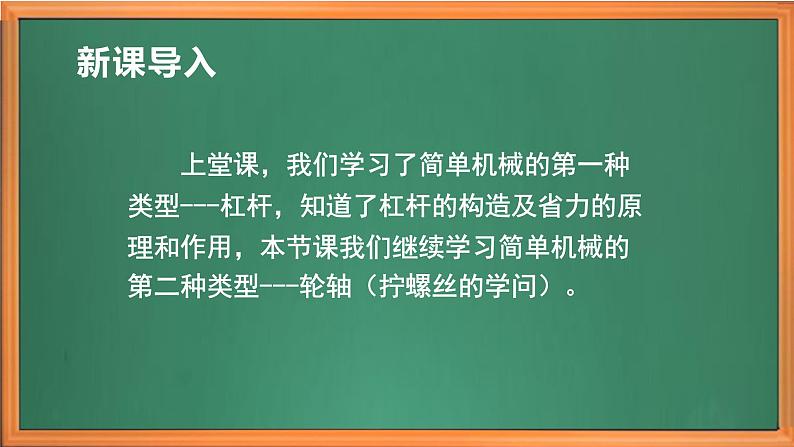 新课导入

上堂课，我们学习了简单机械的第一种类型---杠杆，知道了杠杆的构造及省力的原理和作用，本节课我们继续学习简单机械的第二种类型---轮轴（拧螺丝的学问）。